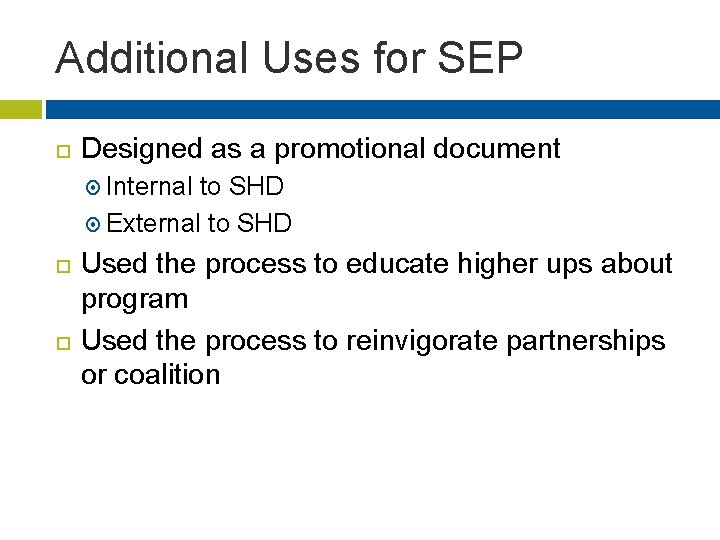 Additional Uses for SEP

Designed as a promotional document
Internal to SHD
External to SHD

Used the process to educate higher ups about program

Used the process to reinvigorate partnerships or coalition